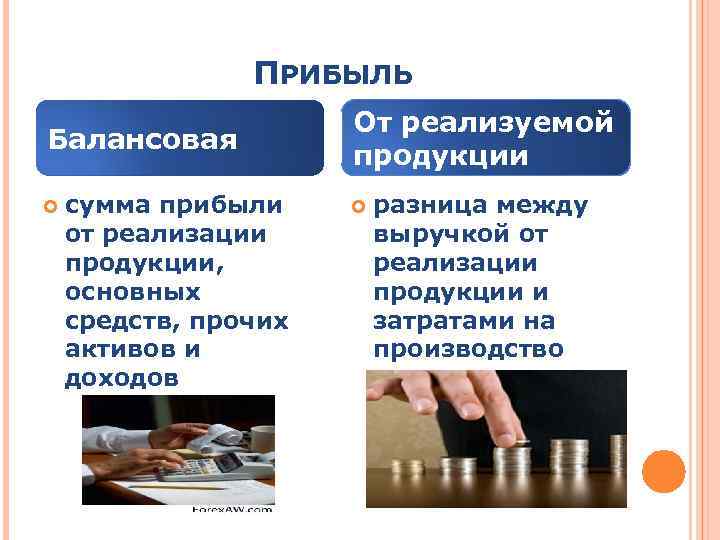 ПРИБЫЛЬ

Балансовая

сумма прибыли от реализации продукции, основных средств, прочих активов и доходов

ForexAW.com

От реализуемой продукции

разница между выручкой от реализации продукции и затратами на производство